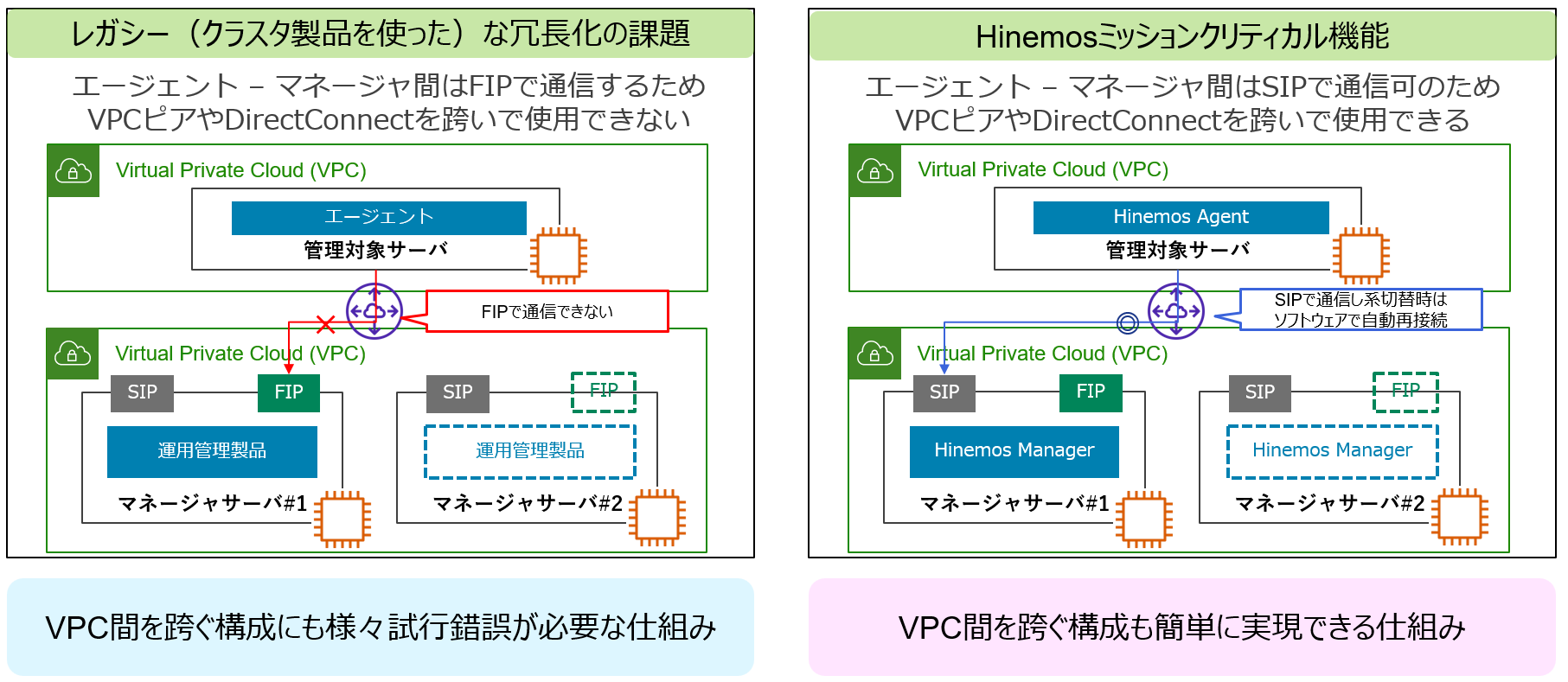 レガシー（クラスタ製品を使った）な冗長化の課題

エージェント – マネージャ間はFIPで通信するため
VPCピアやDirectConnectを跨いで使用できない

Virtual Private Cloud (VPC)

エージェント

管理対象サーバ

FIPで通信できない

Virtual Private Cloud (VPC)

SIP FIP

運用管理製品

マネージャサーバ#1

SIP FIP

運用管理製品

マネージャサーバ#2

VPC間を跨ぐ構成にも様々試行錯誤が必要な仕組み

Hinemosミッションクリティカル機能

エージェント – マネージャ間はSIPで通信可のため
VPCピアやDirectConnectを跨いで使用できる

Virtual Private Cloud (VPC)

Hinemos Agent

管理対象サーバ

SIPで通信し系切替時は
ソフトウェアで自動再接続

Virtual Private Cloud (VPC)

SIP FIP

Hinemos Manager

マネージャサーバ#1

SIP FIP

Hinemos Manager

マネージャサーバ#2

VPC間を跨ぐ構成も簡単に実現できる仕組み